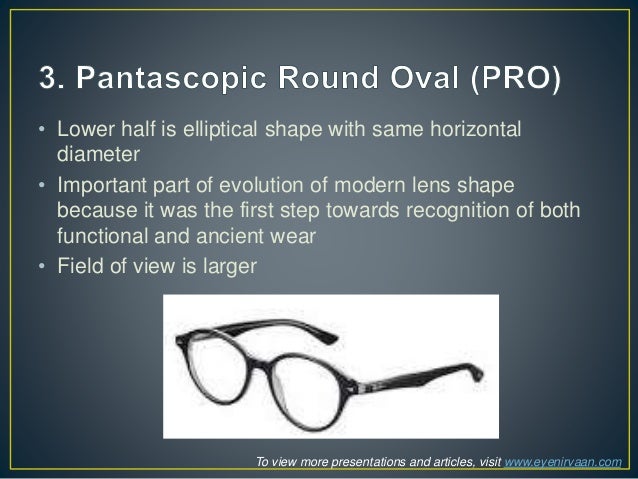 3. Pantascopic Round Oval (PRO)

• Lower half is elliptical shape with same horizontal diameter
• Important part of evolution of modern lens shape because it was the first step towards recognition of both functional and ancient wear
• Field of view is larger

To view more presentations and articles, visit www.eyenirvaan.com